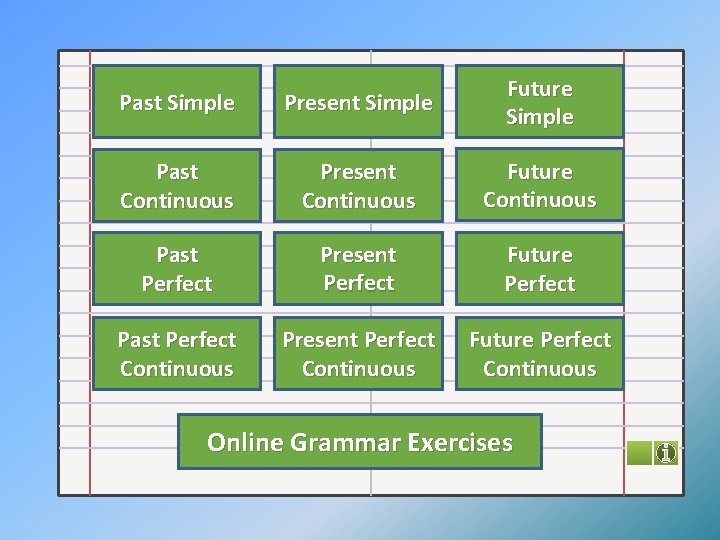 Past Simple

Present Simple

Future Simple

Past Continuous

Present Continuous

Future Continuous

Past Perfect

Present Perfect

Future Perfect

Past Perfect Continuous

Present Perfect Continuous

Future Perfect Continuous

Online Grammar Exercises

i